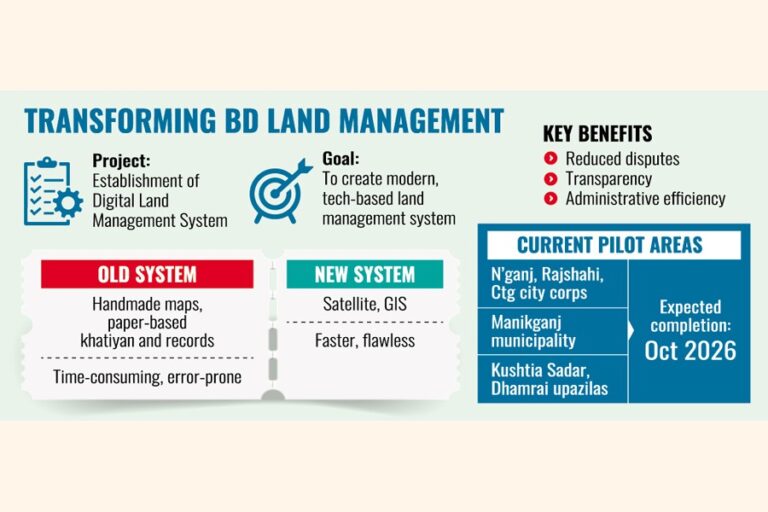 TRANSFORMING BD LAND MANAGEMENT

Project:
Establishment of Digital Land Management System

Goal:
To create modern, tech-based land management system

KEY BENEFITS
Reduced disputes
Transparency
Administrative efficiency

OLD SYSTEM
Handmade maps, paper-based khatiyan and records
Time-consuming, error-prone

NEW SYSTEM
Satellite, GIS
Faster, flawless

CURRENT PILOT AREAS
N'ganj, Rajshahi, Ctg city corps
Manikganj municipality
Kushtia Sadar, Dhamrai upazilas

Expected completion:
Oct 2026